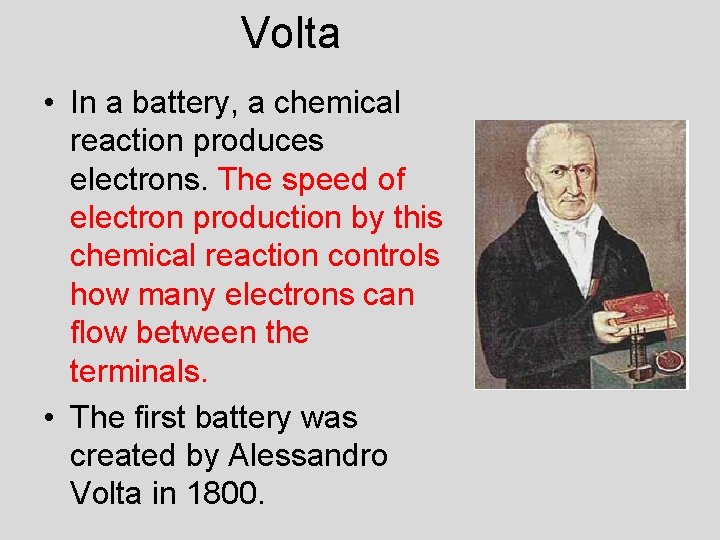 Volta

• In a battery, a chemical reaction produces electrons. The speed of electron production by this chemical reaction controls how many electrons can flow between the terminals.

• The first battery was created by Alessandro Volta in 1800.